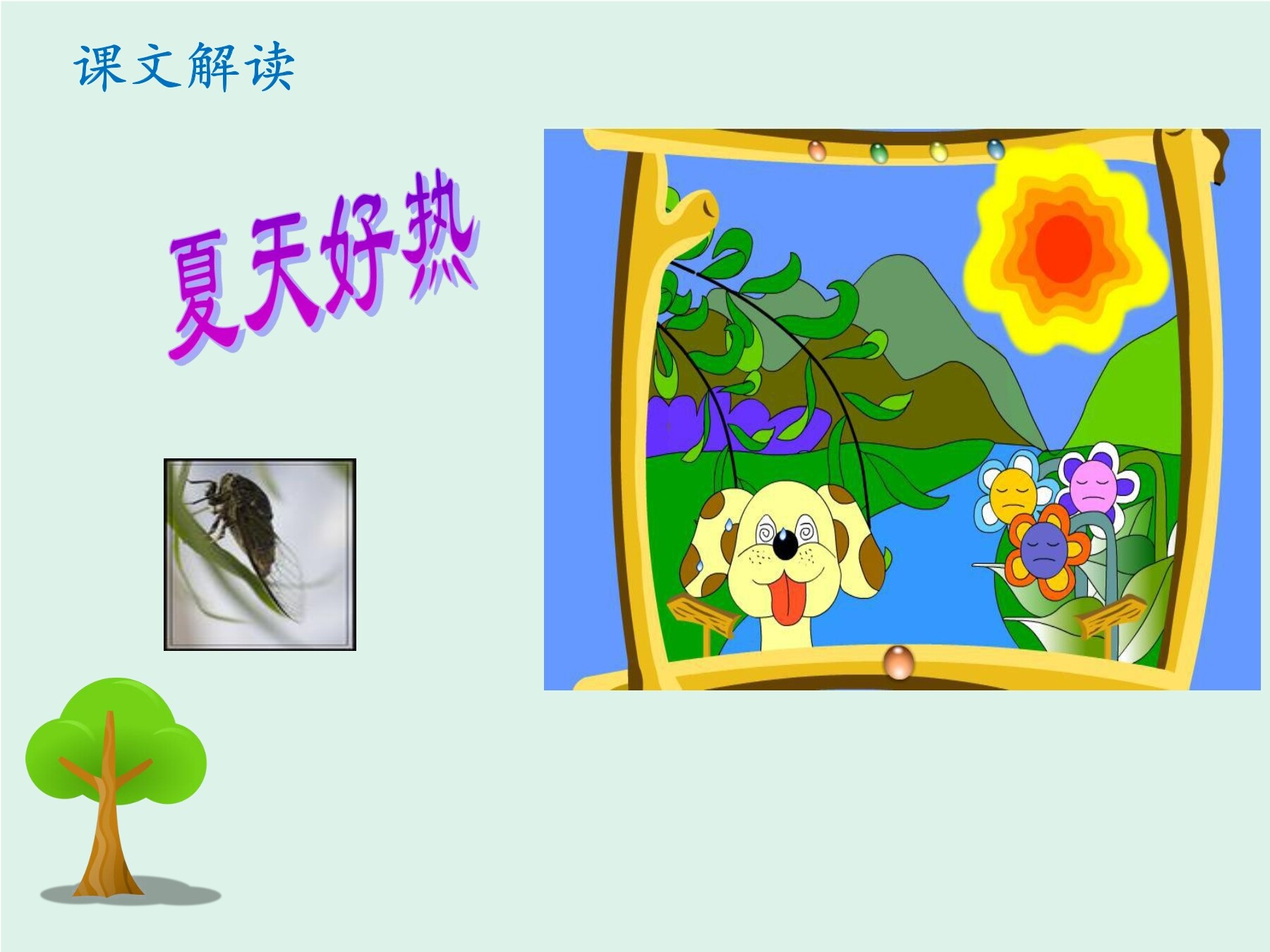 课文解读

夏天好热